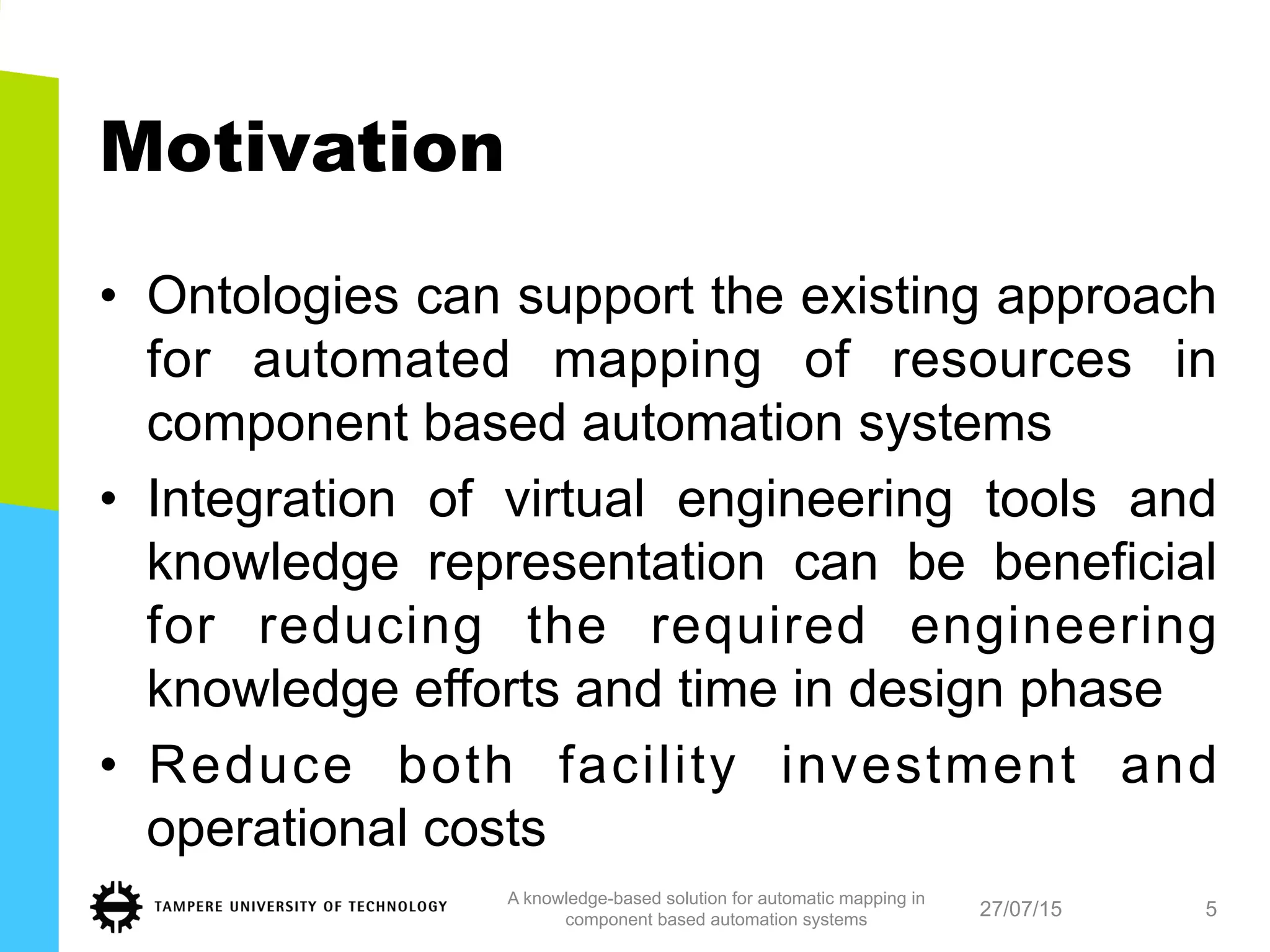 Motivation

• Ontologies can support the existing approach for automated mapping of resources in component based automation systems

• Integration of virtual engineering tools and knowledge representation can be beneficial for reducing the required engineering knowledge efforts and time in design phase

• Reduce both facility investment and operational costs

TAMPERE UNIVERSITY OF TECHNOLOGY

A knowledge-based solution for automatic mapping in component based automation systems

27/07/15

5